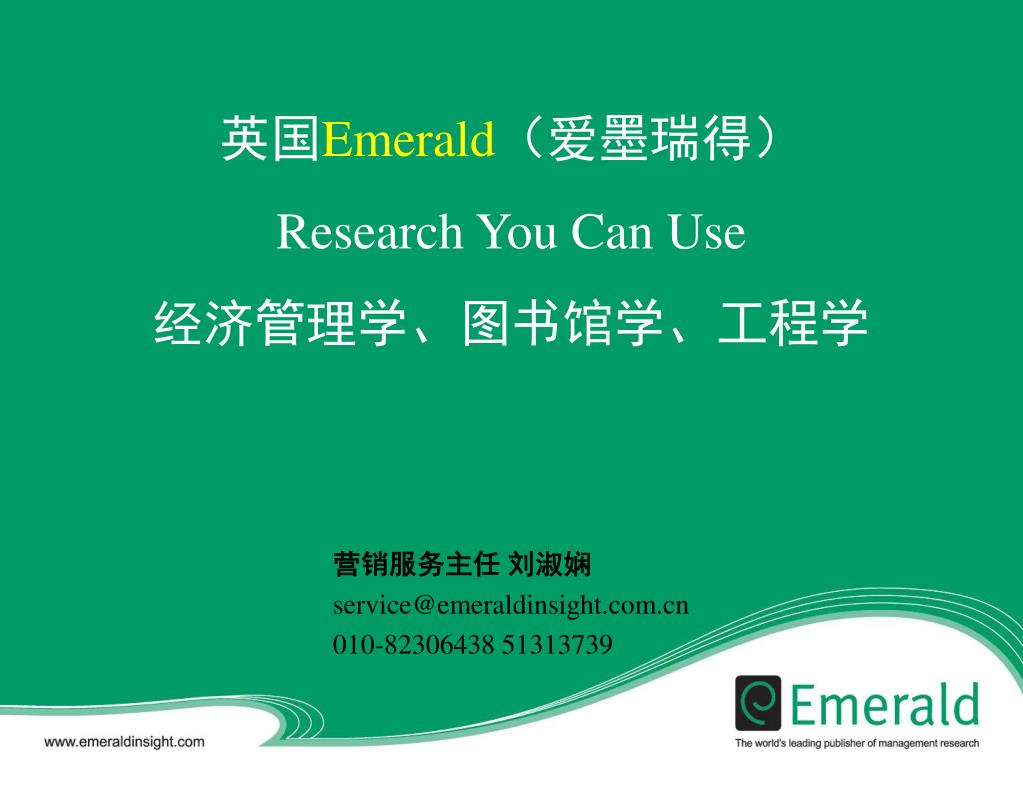 英国Emerald（爱墨瑞得）

Research You Can Use

经济管理学、图书馆学、工程学

营销服务主任 刘淑娴
service@emeraldinsight.com.cn
010-82306438 51313739

www.emeraldinsight.com

Emerald
The world's leading publisher of management research